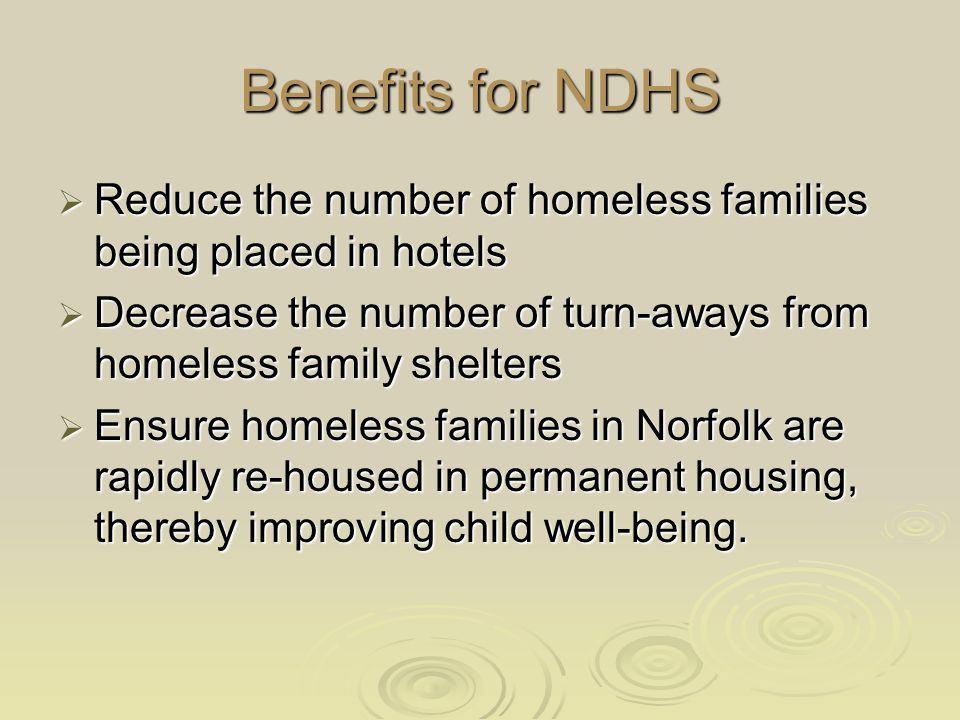 Benefits for NDHS

➢ Reduce the number of homeless families being placed in hotels

➢ Decrease the number of turn-aways from homeless family shelters

➢ Ensure homeless families in Norfolk are rapidly re-housed in permanent housing, thereby improving child well-being.